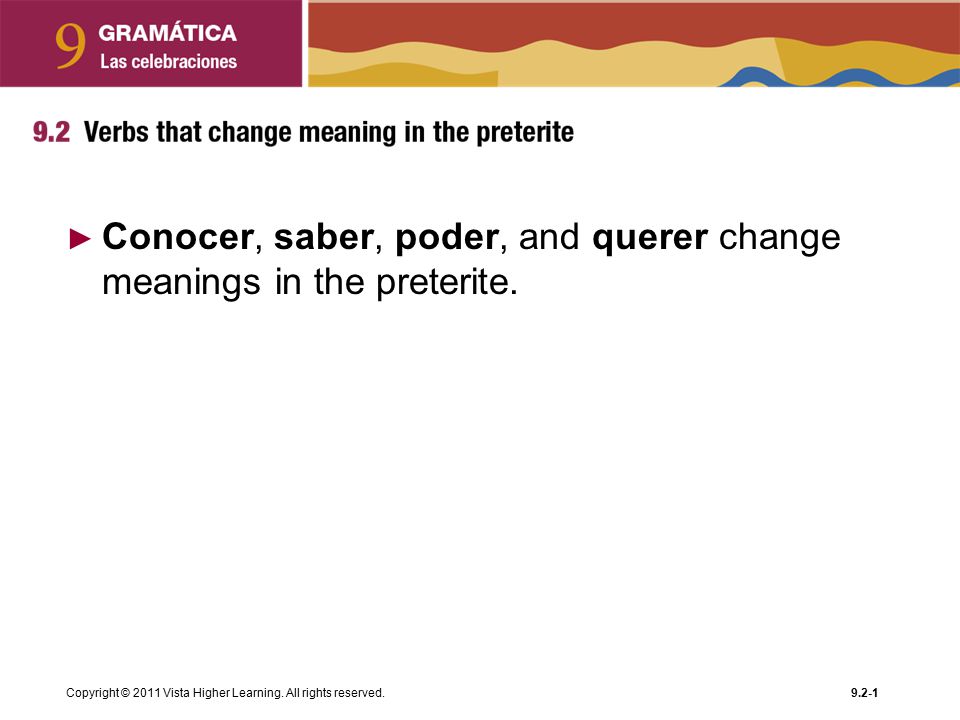 9 GRAMÁTICA
Las celebraciones

9.2 Verbs that change meaning in the preterite

► Conocer, saber, poder, and querer change meanings in the preterite.

Copyright © 2011 Vista Higher Learning. All rights reserved.

9.2-1